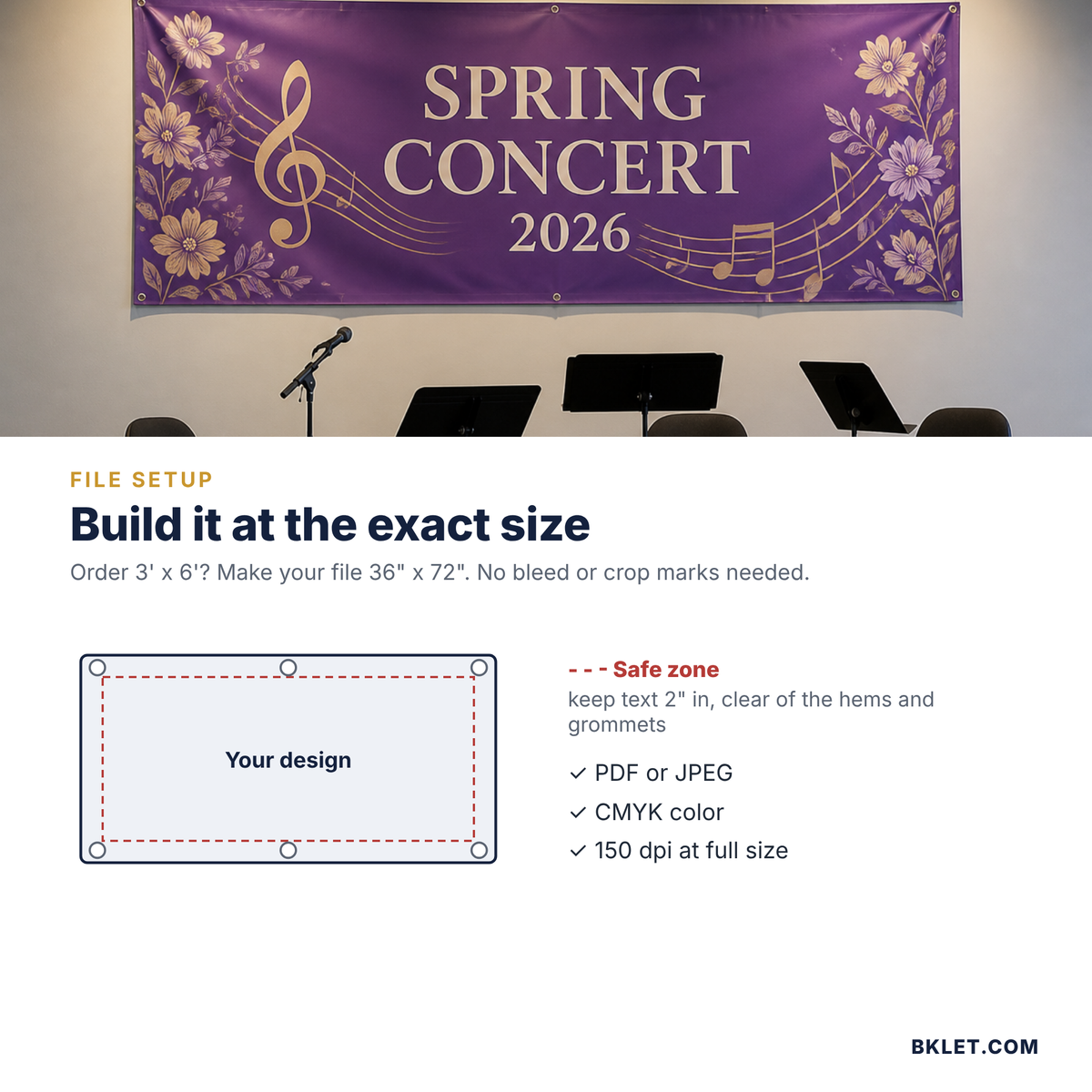 SPRING
CONCERT
2026

FILE SETUP

Build it at the exact size

Order 3' x 6'? Make your file 36" x 72". No bleed or crop marks needed.

Your design

- - - Safe zone

keep text 2" in, clear of the hems and grommets

✓ PDF or JPEG
✓ CMYK color
✓ 150 dpi at full size

BKLET.COM